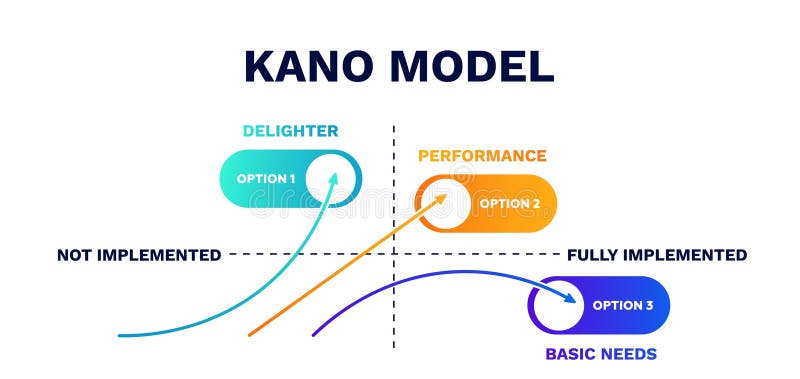 KANO MODEL

DELIGHTER

OPTION 1

PERFORMANCE

OPTION 2

NOT IMPLEMENTED

FULLY IMPLEMENTED

OPTION 3

BASIC NEEDS

dreamstime